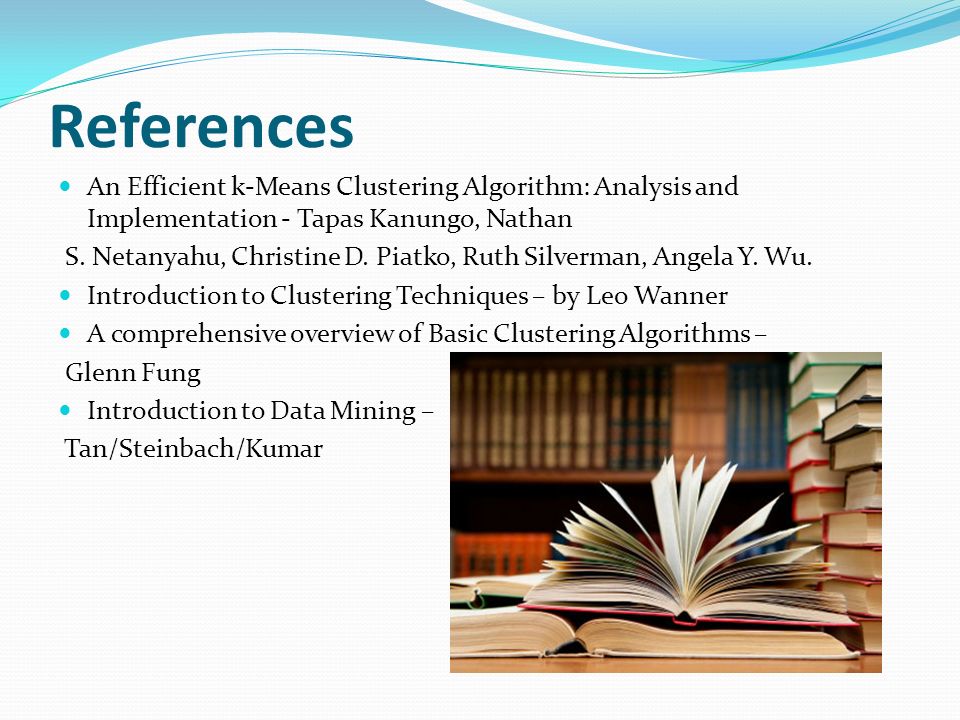 References

An Efficient k-Means Clustering Algorithm: Analysis and Implementation - Tapas Kanungo, Nathan

S. Netanyahu, Christine D. Piatko, Ruth Silverman, Angela Y. Wu.

Introduction to Clustering Techniques – by Leo Wanner

A comprehensive overview of Basic Clustering Algorithms –

Glenn Fung

Introduction to Data Mining –

Tan/Steinbach/Kumar